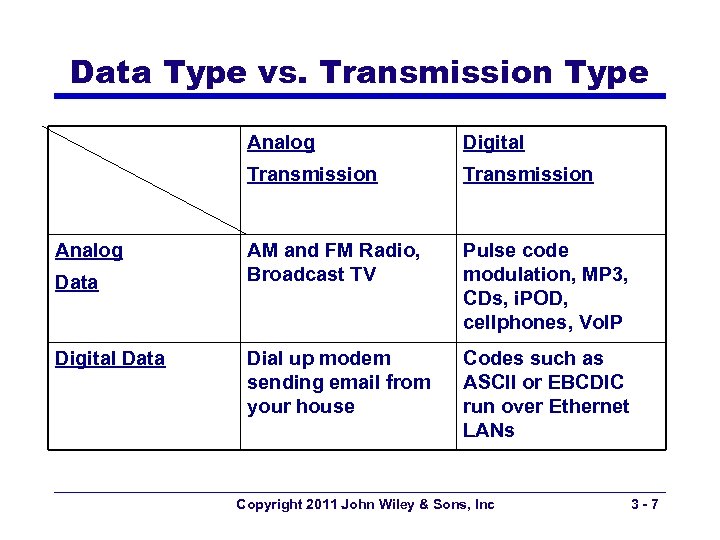 Data Type vs. Transmission Type

| | Analog Transmission | Digital Transmission |
|---|---|---|
| Analog Data | AM and FM Radio, Broadcast TV | Pulse code modulation, MP3, CDs, iPOD, cellphones, VoIP |
| Digital Data | Dial up modem sending email from your house | Codes such as ASCII or EBCDIC run over Ethernet LANs |

Copyright 2011 John Wiley & Sons, Inc

3 - 7